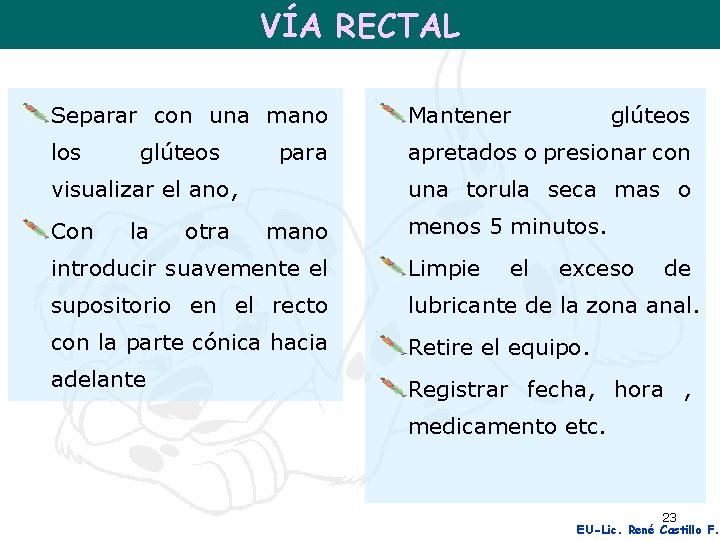 VÍA RECTAL

Separar con una mano los glúteos para visualizar el ano,

Con la otra mano introducir suavemente el supositorio en el recto con la parte cónica hacia adelante

Mantener glúteos apretados o presionar con una torula seca mas o menos 5 minutos.

Limpie el exceso de lubricante de la zona anal.

Retire el equipo.

Registrar fecha, hora , medicamento etc.

23

EU-Lic. René Castillo F.